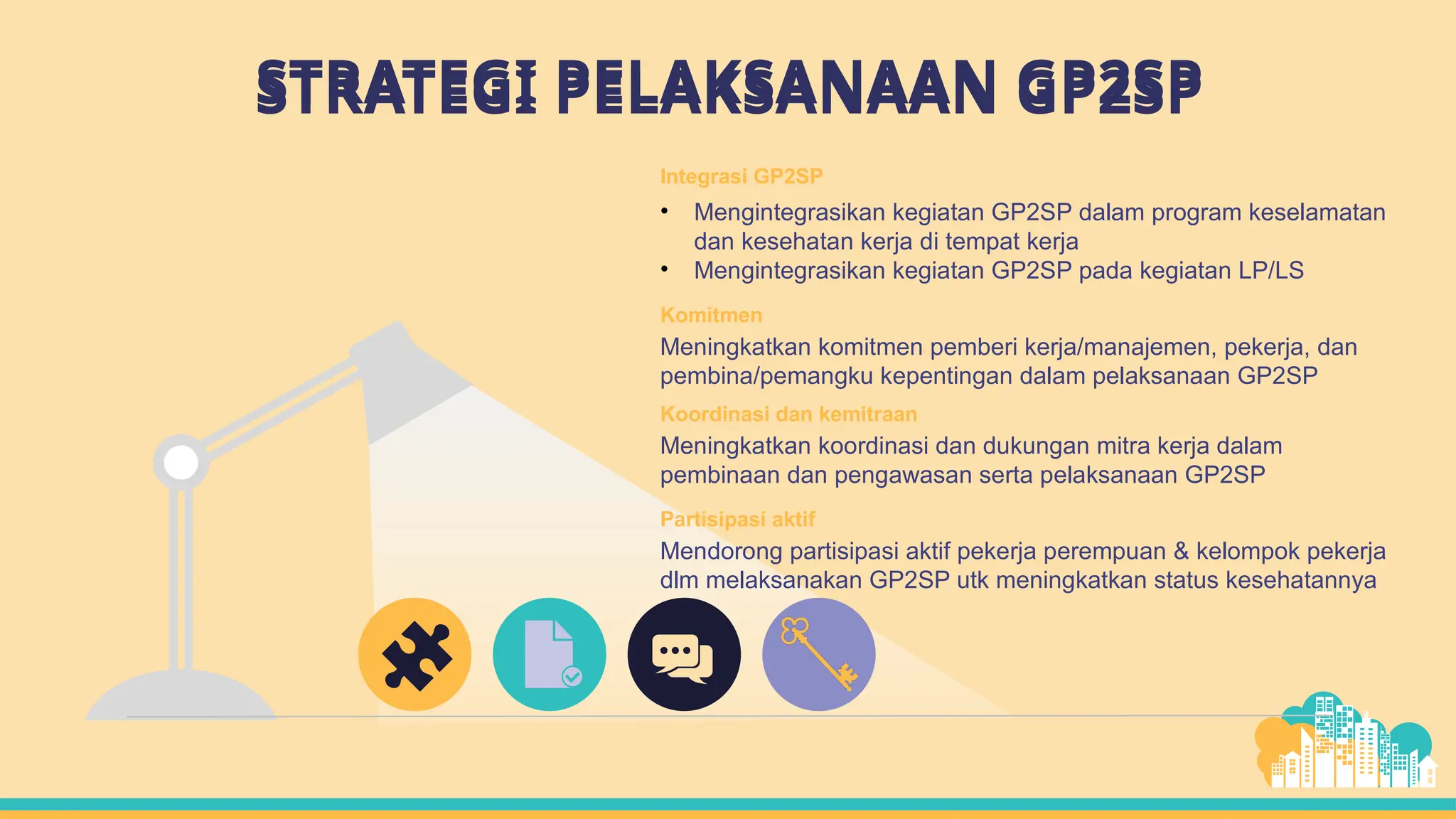 STRATEGI PELAKSANAAN GP2SP

Integrasi GP2SP

• Mengintegrasikan kegiatan GP2SP dalam program keselamatan dan kesehatan kerja di tempat kerja
• Mengintegrasikan kegiatan GP2SP pada kegiatan LP/LS

Komitmen

Meningkatkan komitmen pemberi kerja/manajemen, pekerja, dan pembina/pemangku kepentingan dalam pelaksanaan GP2SP

Koordinasi dan kemitraan

Meningkatkan koordinasi dan dukungan mitra kerja dalam pembinaan dan pengawasan serta pelaksanaan GP2SP

Partisipasi aktif

Mendorong partisipasi aktif pekerja perempuan & kelompok pekerja dlm melaksanakan GP2SP utk meningkatkan status kesehatannya